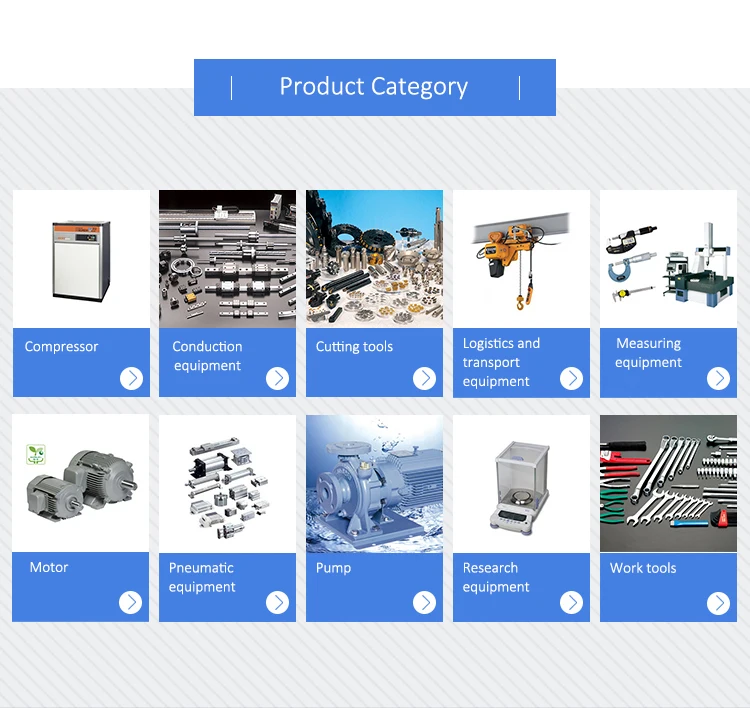 Product Category

Compressor

Conduction equipment

Cutting tools

Logistics and transport equipment

Measuring equipment

Motor

Pneumatic equipment

Pump

Research equipment

Work tools